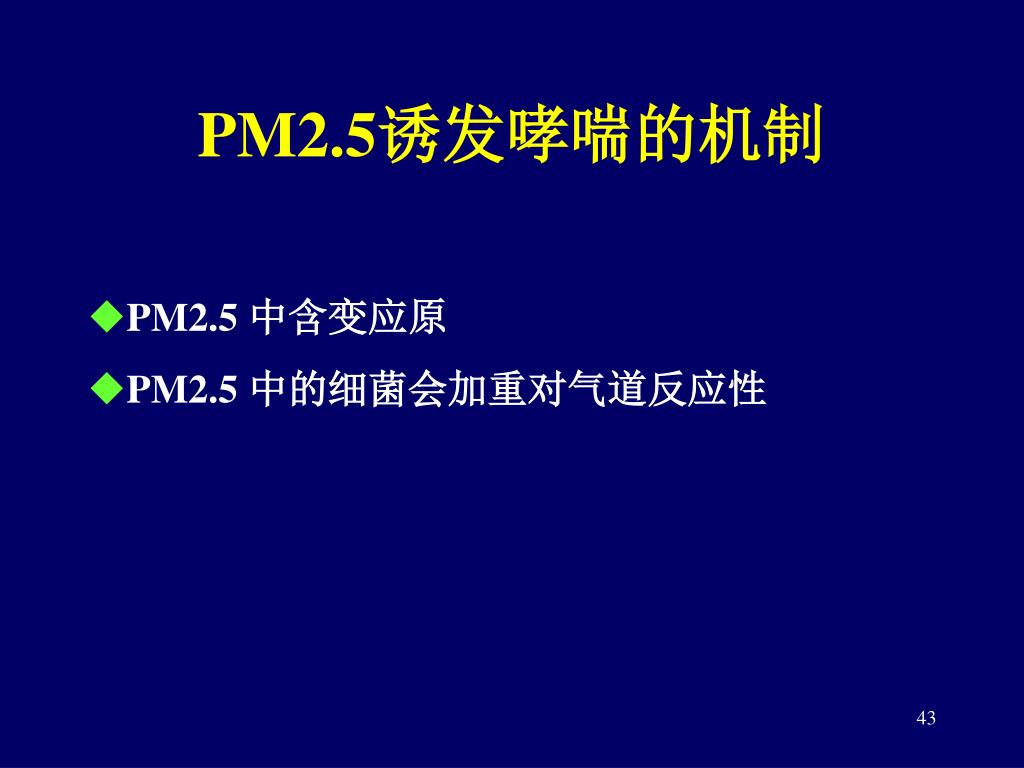 PM2.5诱发哮喘的机制

◆PM2.5 中含变应原

◆PM2.5 中的细菌会加重对气道反应性

43